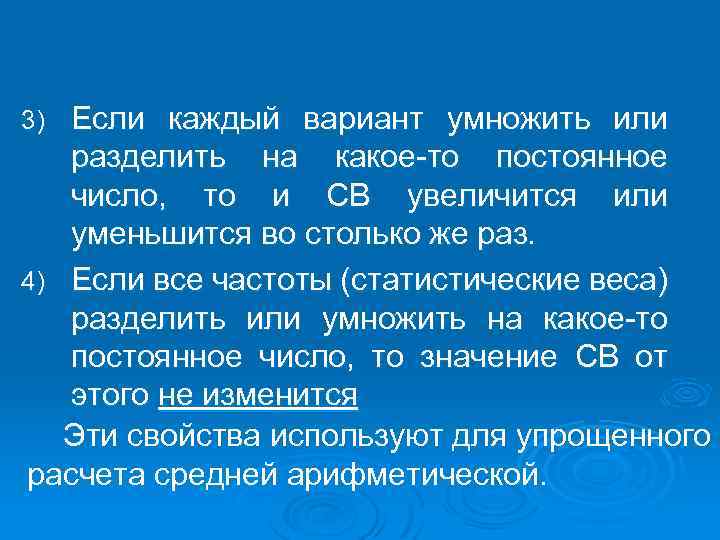 3) Если каждый вариант умножить или разделить на какое-то постоянное число, то и СВ увеличится или уменьшится во столько же раз.

4) Если все частоты (статистические веса) разделить или умножить на какое-то постоянное число, то значение СВ от этого не изменится

Эти свойства используют для упрощенного расчета средней арифметической.